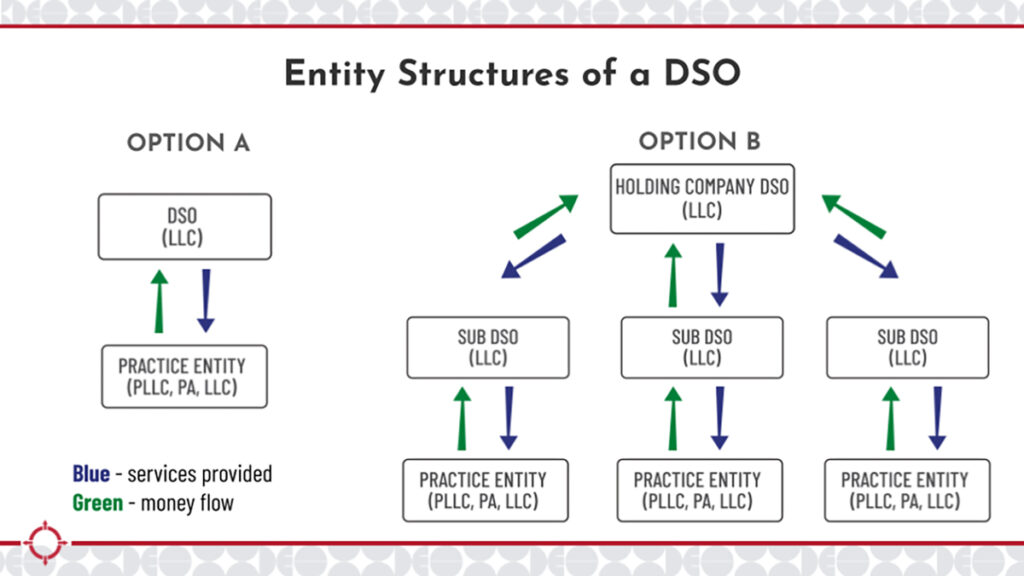 Entity Structures of a DSO

OPTION A

DSO
(LLC)

PRACTICE ENTITY
(PLLC, PA, LLC)

Blue - services provided
Green - money flow

OPTION B

HOLDING COMPANY DSO
(LLC)

SUB DSO
(LLC)

SUB DSO
(LLC)

SUB DSO
(LLC)

PRACTICE ENTITY
(PLLC, PA, LLC)

PRACTICE ENTITY
(PLLC, PA, LLC)

PRACTICE ENTITY
(PLLC, PA, LLC)